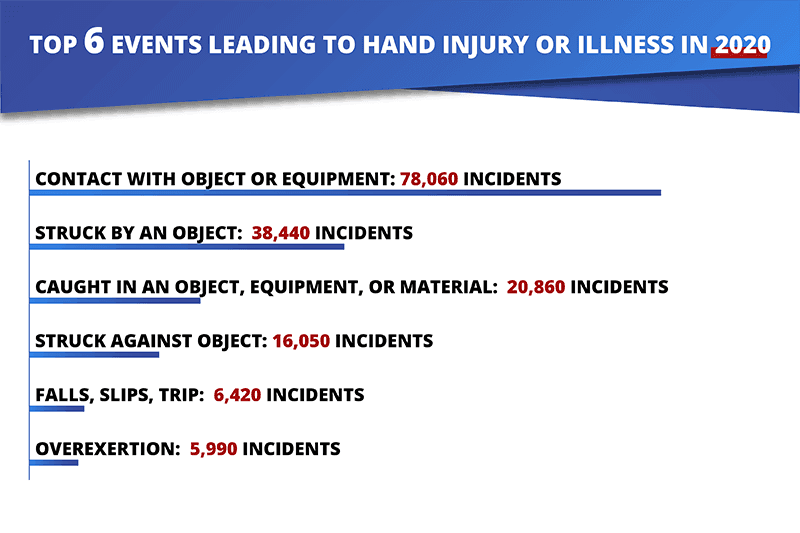 TOP 6 EVENTS LEADING TO HAND INJURY OR ILLNESS IN 2020

CONTACT WITH OBJECT OR EQUIPMENT: 78,060 INCIDENTS

STRUCK BY AN OBJECT: 38,440 INCIDENTS

CAUGHT IN AN OBJECT, EQUIPMENT, OR MATERIAL: 20,860 INCIDENTS

STRUCK AGAINST OBJECT: 16,050 INCIDENTS

FALLS, SLIPS, TRIP: 6,420 INCIDENTS

OVEREXERTION: 5,990 INCIDENTS